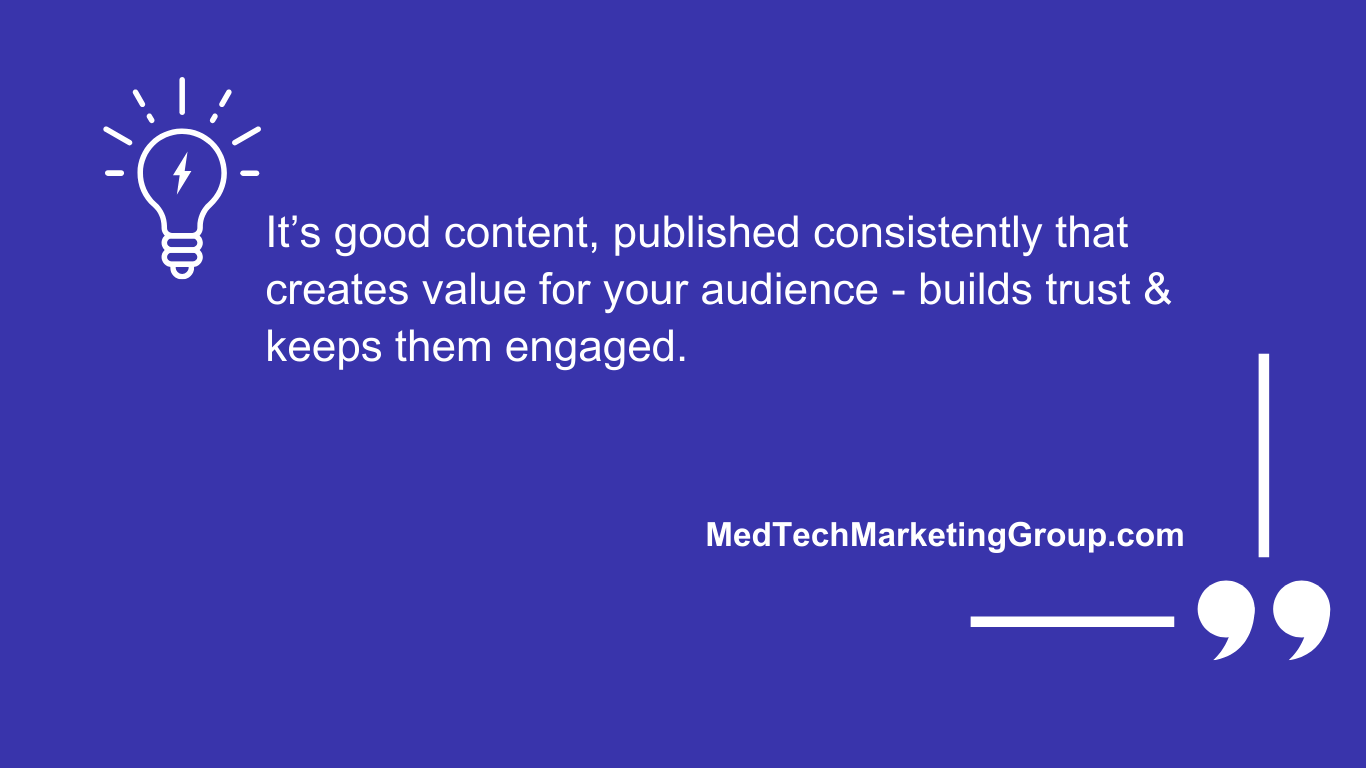 It’s good content, published consistently that creates value for your audience - builds trust & keeps them engaged.

MedTechMarketingGroup.com